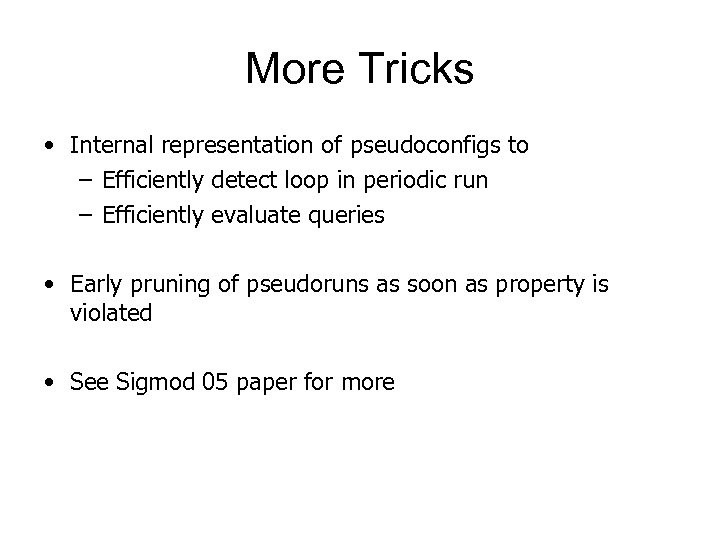 More Tricks

• Internal representation of pseudoconfigs to
– Efficiently detect loop in periodic run
– Efficiently evaluate queries

• Early pruning of pseudoruns as soon as property is violated

• See Sigmod 05 paper for more